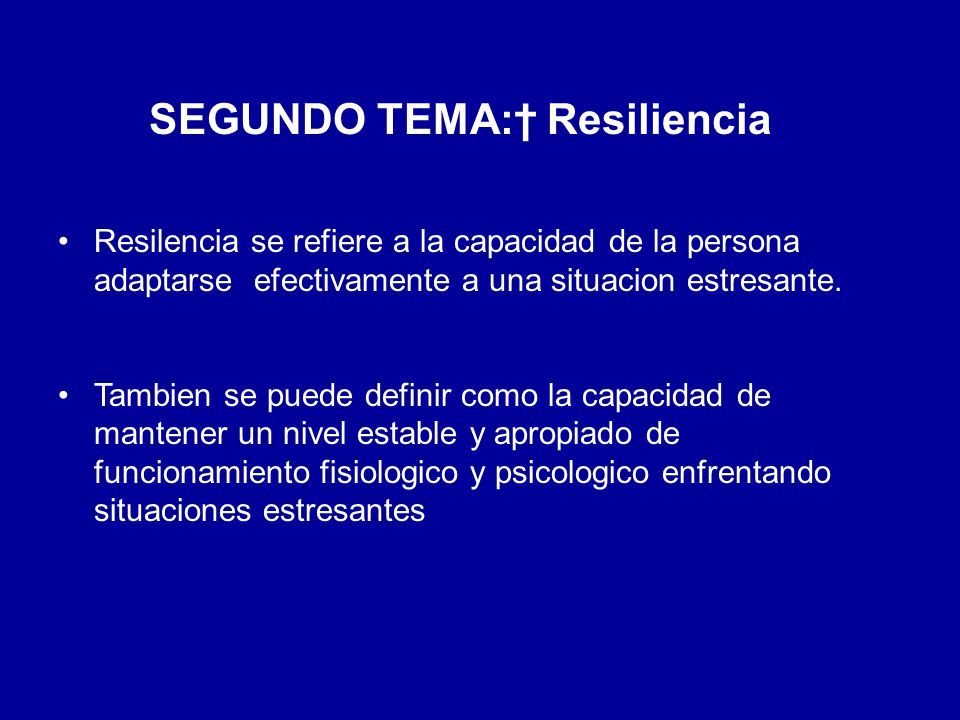 SEGUNDO TEMA:† Resiliencia

• Resilencia se refiere a la capacidad de la persona adaptarse efectivamente a una situacion estresante.

• Tambien se puede definir como la capacidad de mantener un nivel estable y apropiado de funcionamiento fisiologico y psicologico enfrentando situaciones estresantes